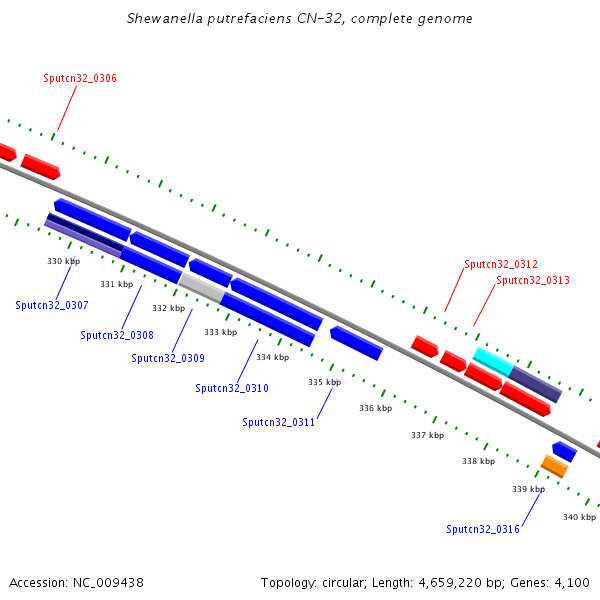 Shewanella putrefaciens CN-32, complete genome

Sputcn32_0306

Sputcn32_0312

Sputcn32_0313

330 kbp

331 kbp

332 kbp

333 kbp

334 kbp

335 kbp

336 kbp

337 kbp

338 kbp

339 kbp

340 kbp

Sputcn32_0307

Sputcn32_0308

Sputcn32_0309

Sputcn32_0310

Sputcn32_0311

Sputcn32_0316

Accession: NC_009438

Topology: circular; Length: 4,659,220 bp; Genes: 4,100